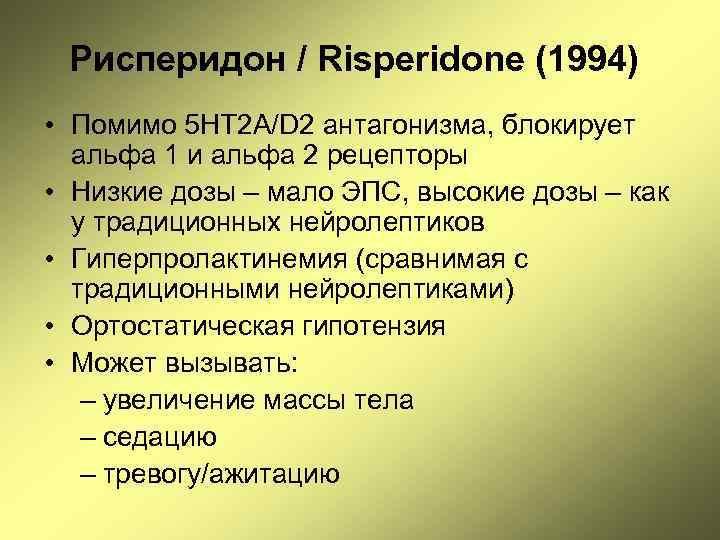 Рисперидон / Risperidone (1994)

• Помимо 5HT2A/D2 антагонизма, блокирует альфа 1 и альфа 2 рецепторы
• Низкие дозы – мало ЭПС, высокие дозы – как у традиционных нейролептиков
• Гиперпролактинемия (сравнимая с традиционными нейролептиками)
• Ортостатическая гипотензия
• Может вызывать:
– увеличение массы тела
– седацию
– тревогу/ажитацию